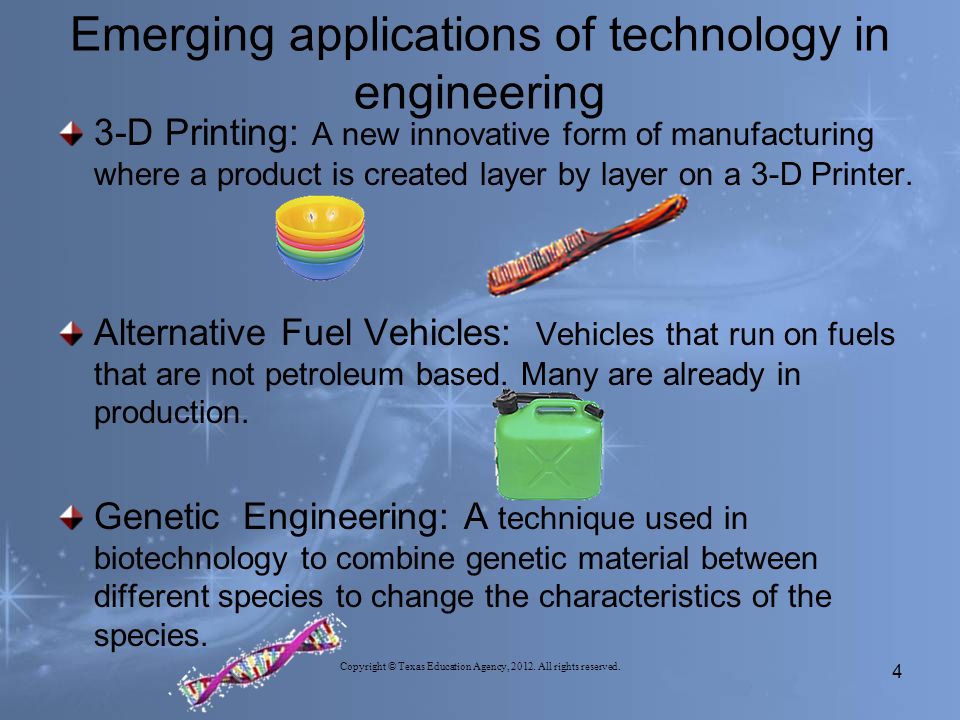 Emerging applications of technology in engineering

3-D Printing: A new innovative form of manufacturing where a product is created layer by layer on a 3-D Printer.

Alternative Fuel Vehicles: Vehicles that run on fuels that are not petroleum based. Many are already in production.

Genetic Engineering: A technique used in biotechnology to combine genetic material between different species to change the characteristics of the species.

Copyright © Texas Education Agency, 2012. All rights reserved.

4